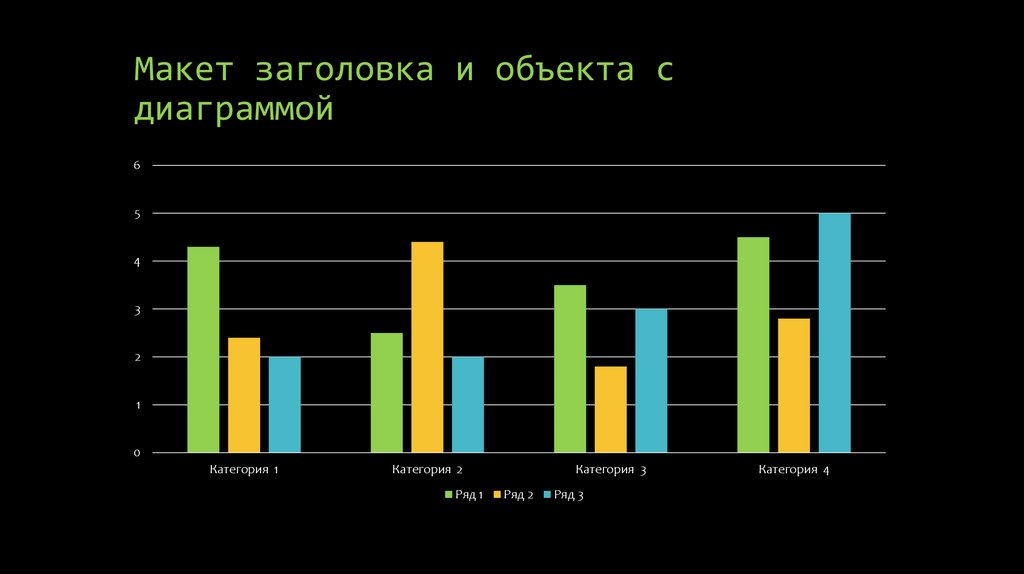 Макет заголовка и объекта с диаграммой

6
5
4
3
2
1
0

Категория 1
Категория 2
Категория 3
Категория 4

Ряд 1 Ряд 2 Ряд 3